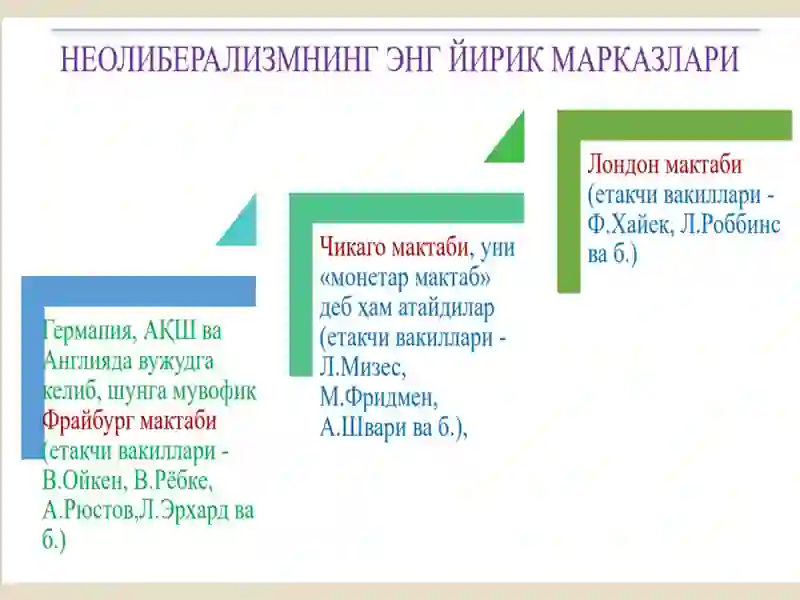 НЕОЛИБЕРАЛИЗМНИНГ ЭНГ ЙИРИК МАРКАЗЛАРИ

Германия, АҚШ ва Англияда вужудга келиб, шунга мувофик Фрайбург мактаби (етакчи вакиллари - В.Ойкен, В.Рёбке, А.Рюстов,Л.Эрхард ва б.)

Чикаго мактаби, уни «монетар мактаб» деб ҳам атайдилар (етакчи вакиллари - Л.Мизес, М.Фридмен, А.Швари ва б.),

Лондон мактаби (етакчи вакиллари - Ф.Хайек, Л.Роббинс ва б.)